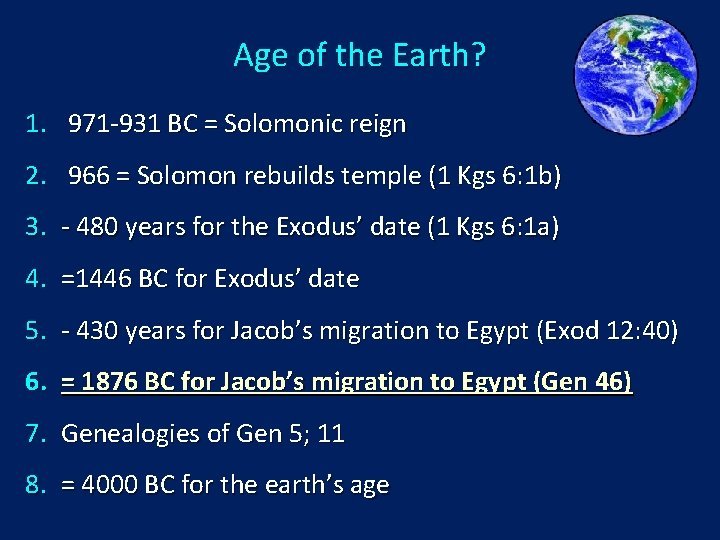 Age of the Earth?

1. 971-931 BC = Solomonic reign
2. 966 = Solomon rebuilds temple (1 Kgs 6:1b)
3. - 480 years for the Exodus' date (1 Kgs 6:1a)
4. =1446 BC for Exodus' date
5. - 430 years for Jacob's migration to Egypt (Exod 12:40)
6. = 1876 BC for Jacob's migration to Egypt (Gen 46)
7. Genealogies of Gen 5; 11
8. = 4000 BC for the earth's age